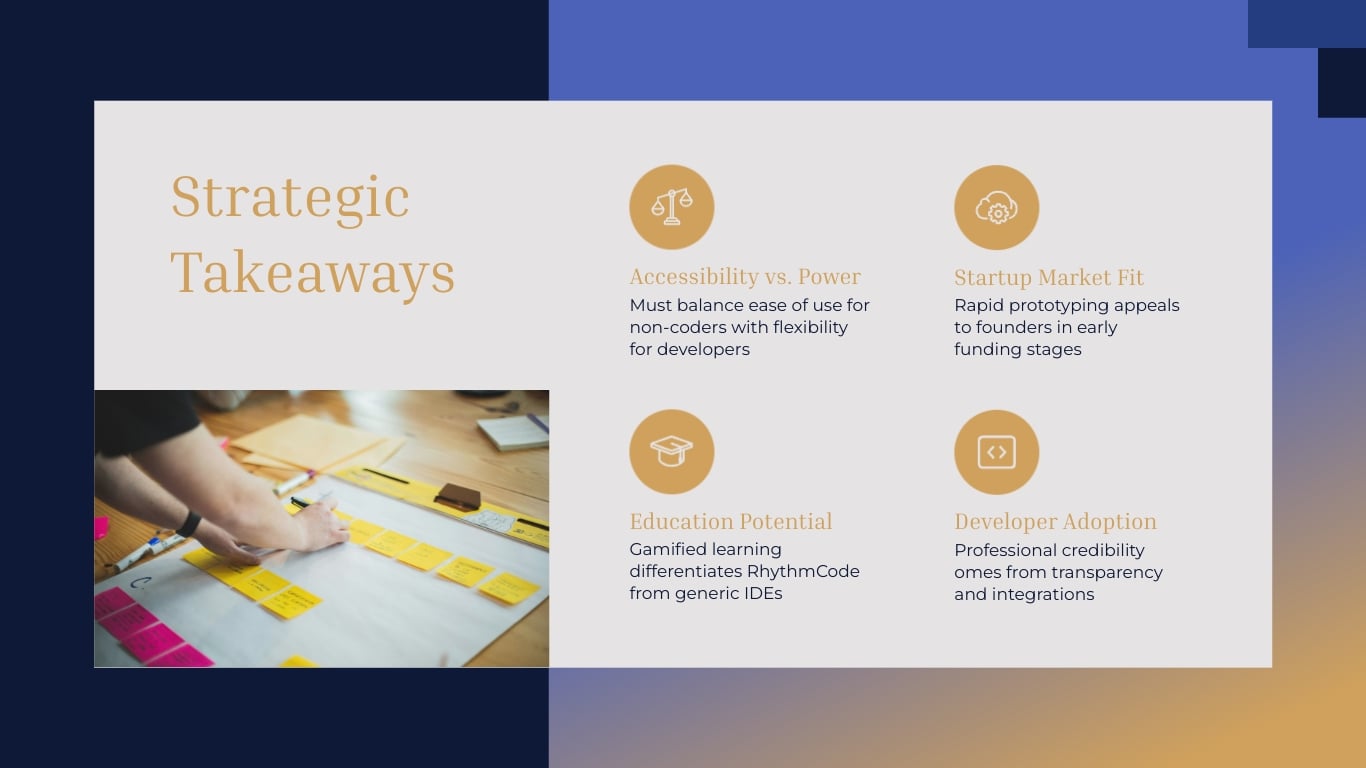 Strategic Takeaways

Accessibility vs. Power
Must balance ease of use for non-coders with flexibility for developers

Startup Market Fit
Rapid prototyping appeals to founders in early funding stages

Education Potential
Gamified learning differentiates RhythmCode from generic IDEs

Developer Adoption
Professional credibility omes from transparency and integrations